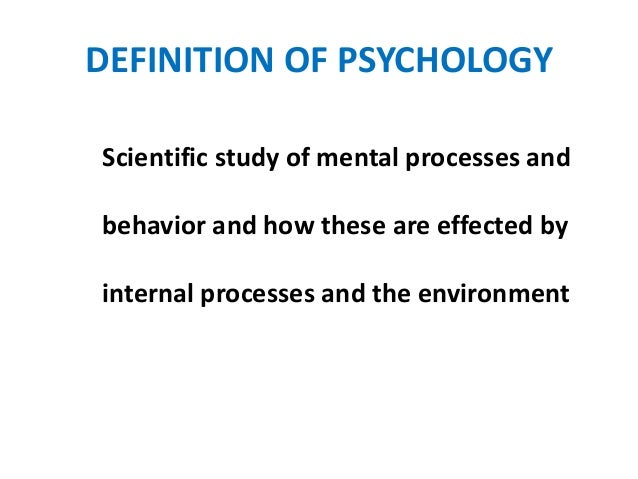 DEFINITION OF PSYCHOLOGY

Scientific study of mental processes and behavior and how these are effected by internal processes and the environment